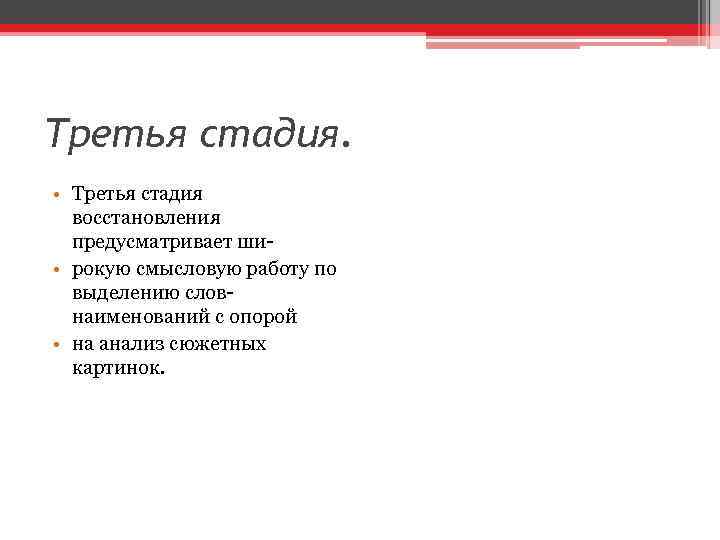 Третья стадия.

• Третья стадия восстановления предусматривает ши-
• рокую смысловую работу по выделению слов-наименований с опорой
• на анализ сюжетных картинок.